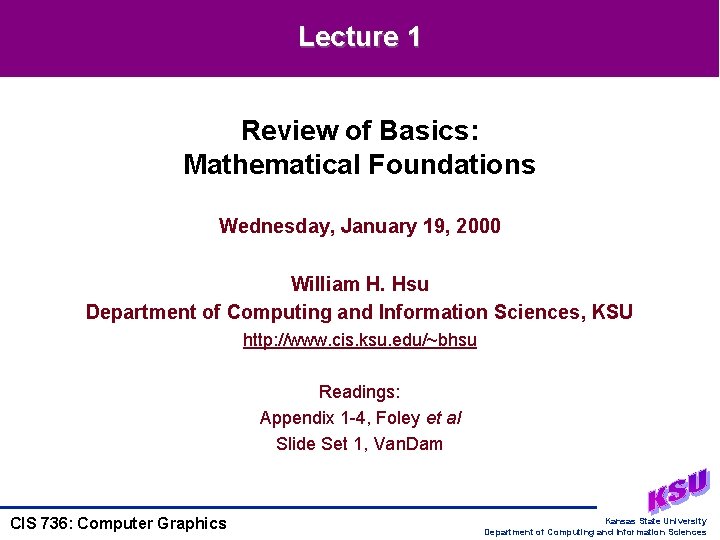 Lecture 1

Review of Basics:
Mathematical Foundations

Wednesday, January 19, 2000

William H. Hsu
Department of Computing and Information Sciences, KSU
http://www.cis.ksu.edu/~bhsu

Readings:
Appendix 1-4, Foley et al
Slide Set 1, VanDam

CIS 736: Computer Graphics

KSU

Kansas State University
Department of Computing and Information Sciences